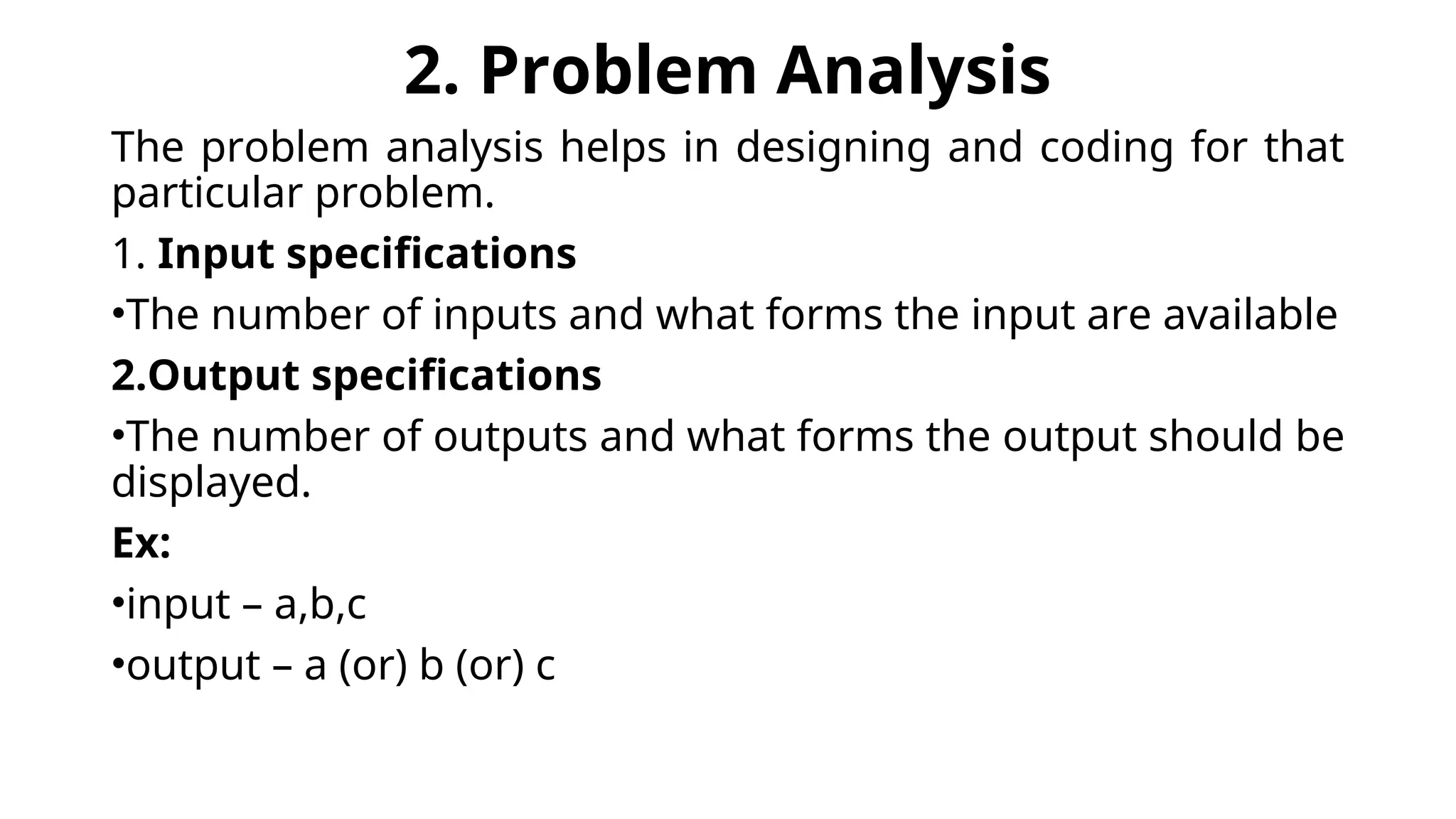 2. Problem Analysis

The problem analysis helps in designing and coding for that particular problem.

1. Input specifications

•The number of inputs and what forms the input are available

2.Output specifications

•The number of outputs and what forms the output should be displayed.

Ex:

•input – a,b,c

•output – a (or) b (or) c